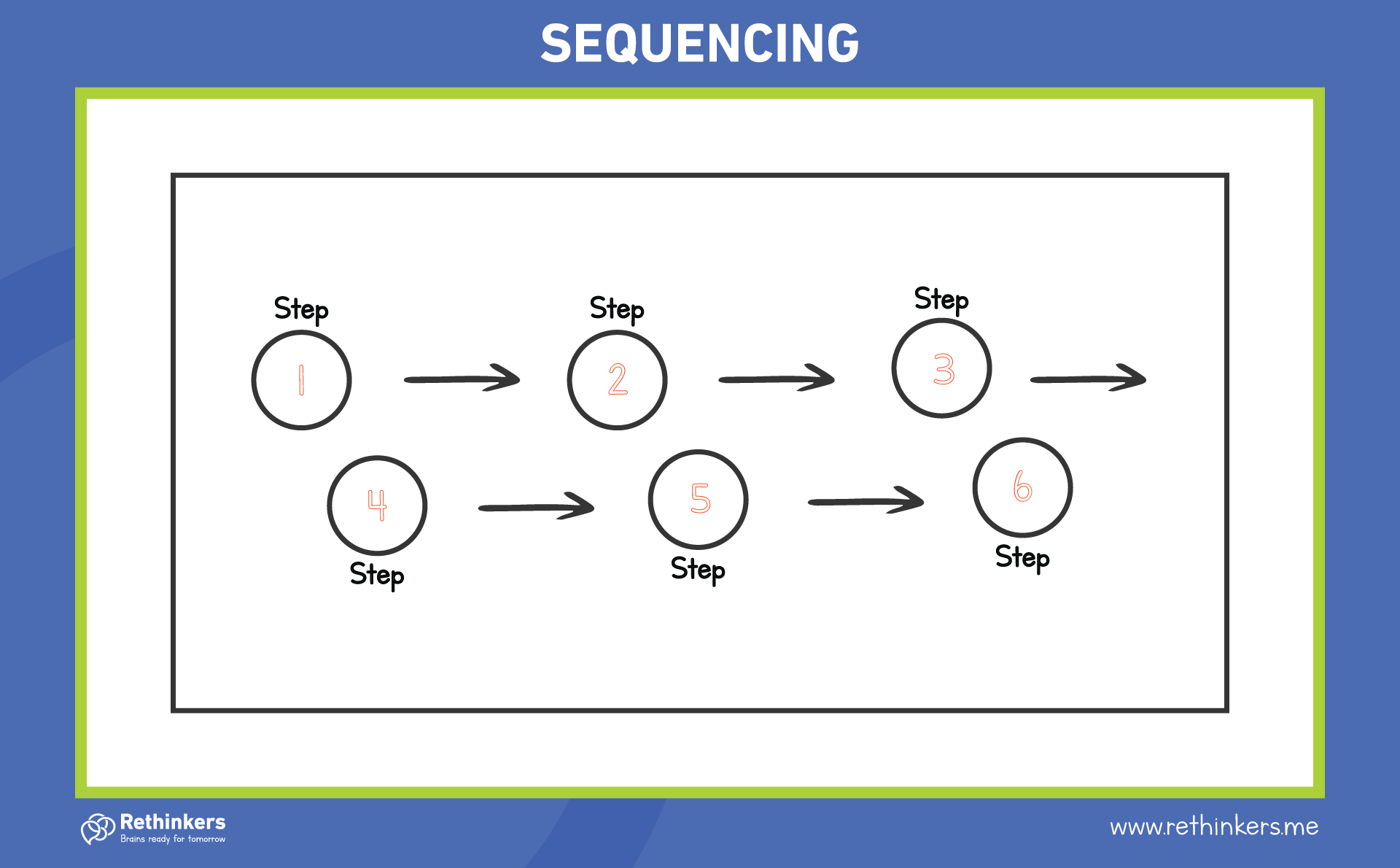 SEQUENCING

Step
1

Step
2

Step
3

4
Step

5
Step

6
Step

Rethinkers
Brains ready for tomorrow

www.rethinkers.me